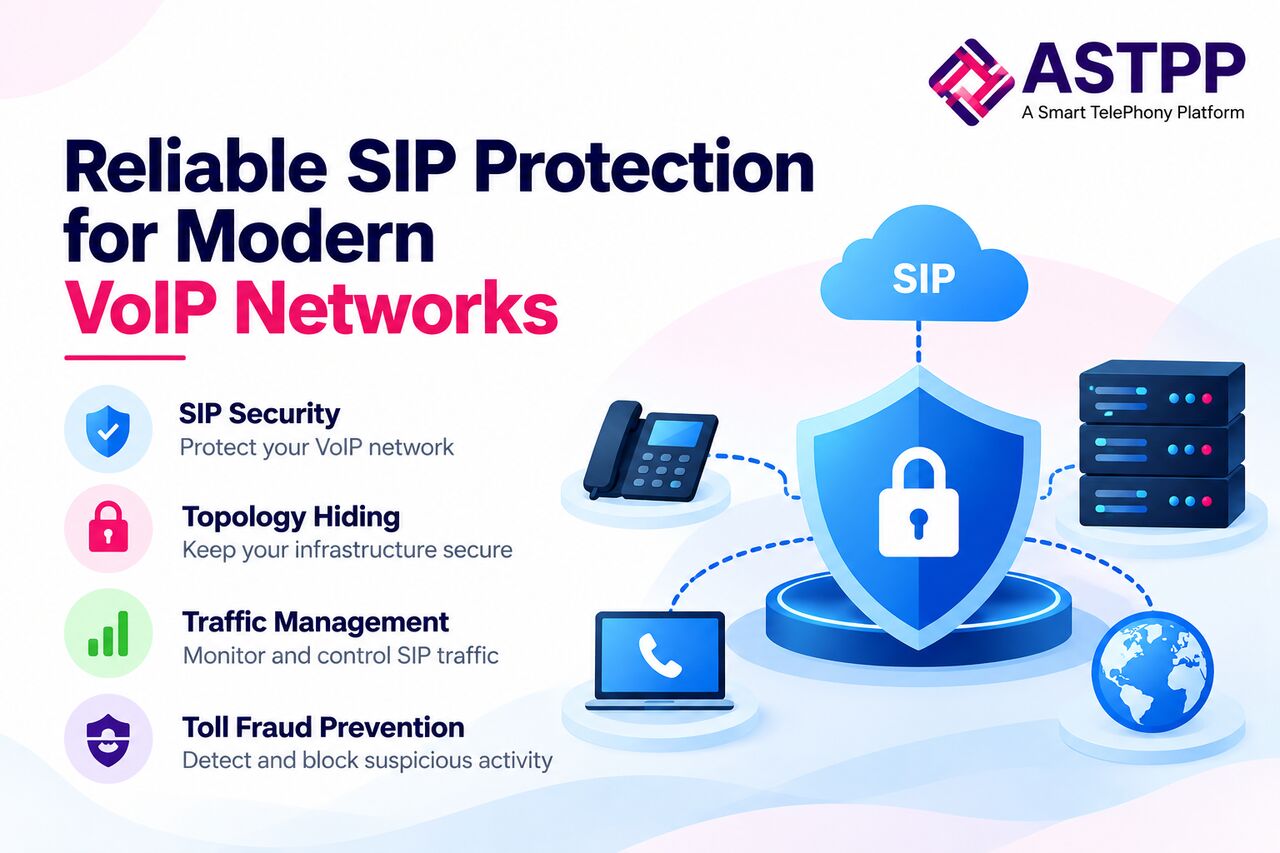 ASTPP
A Smart TelePhony Platform

Reliable SIP Protection for Modern VoIP Networks

SIP Security
Protect your VoIP network

Topology Hiding
Keep your infrastructure secure

Traffic Management
Monitor and control SIP traffic

Toll Fraud Prevention
Detect and block suspicious activity

SIP